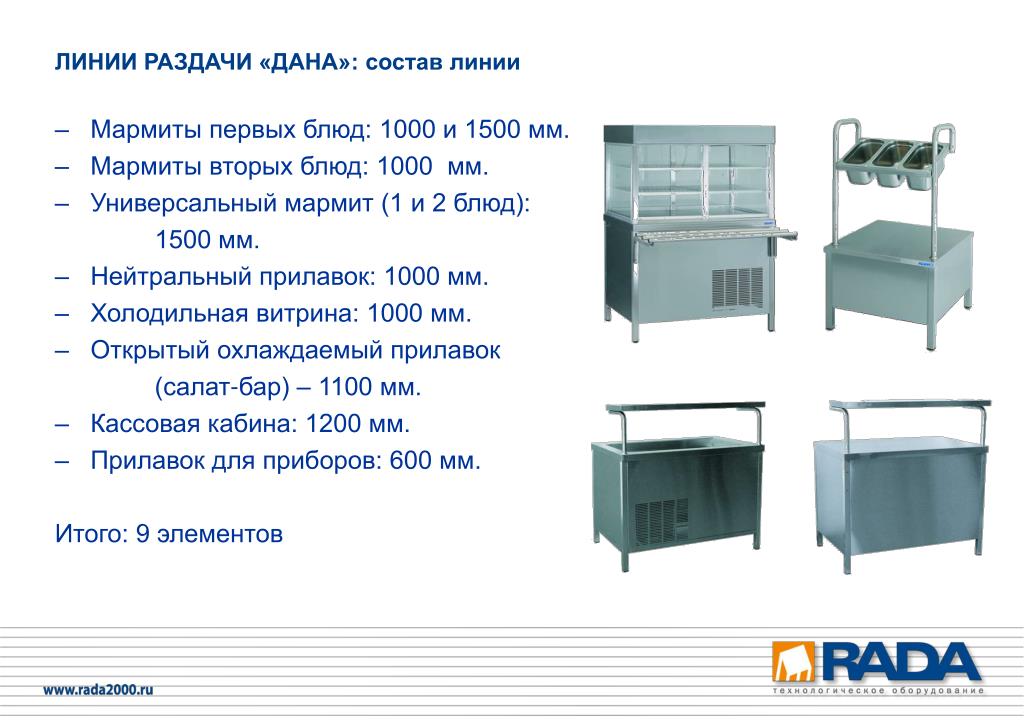 ЛИНИИ РАЗДАЧИ «ДАНА»: состав линии

– Мармиты первых блюд: 1000 и 1500 мм.
– Мармиты вторых блюд: 1000 мм.
– Универсальный мармит (1 и 2 блюд): 1500 мм.
– Нейтральный прилавок: 1000 мм.
– Холодильная витрина: 1000 мм.
– Открытый охлаждаемый прилавок (салат-бар) – 1100 мм.
– Кассовая кабина: 1200 мм.
– Прилавок для приборов: 600 мм.

Итого: 9 элементов

www.rada2000.ru

RADA
технологическое оборудование